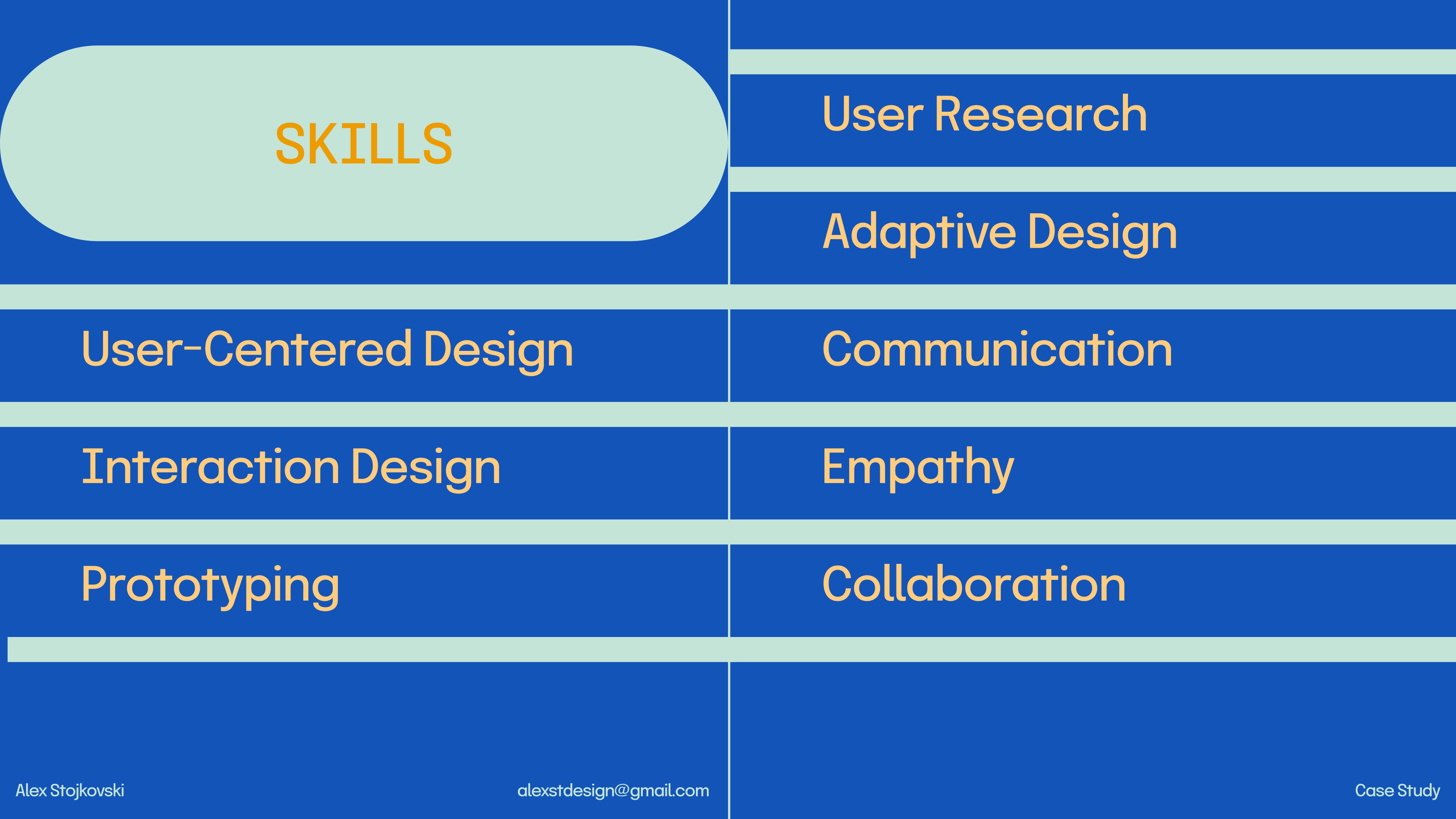 SKILLS

User-Centered Design

Interaction Design

Prototyping

User Research

Adaptive Design

Communication

Empathy

Collaboration

Alex Stojkovski

alexstdesign@gmail.com

Case Study